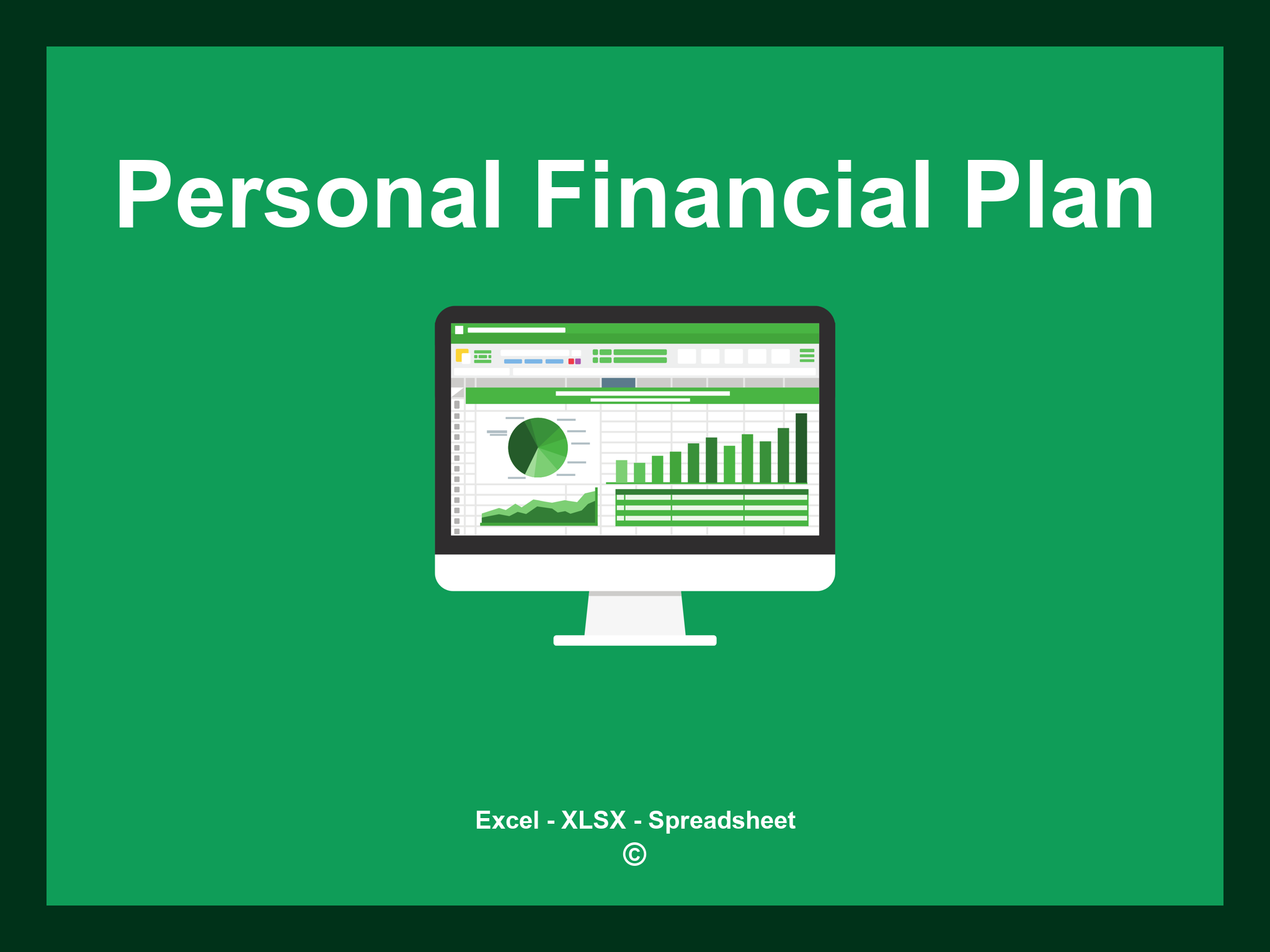 Personal Financial Plan

Excel - XLSX - Spreadsheet
©